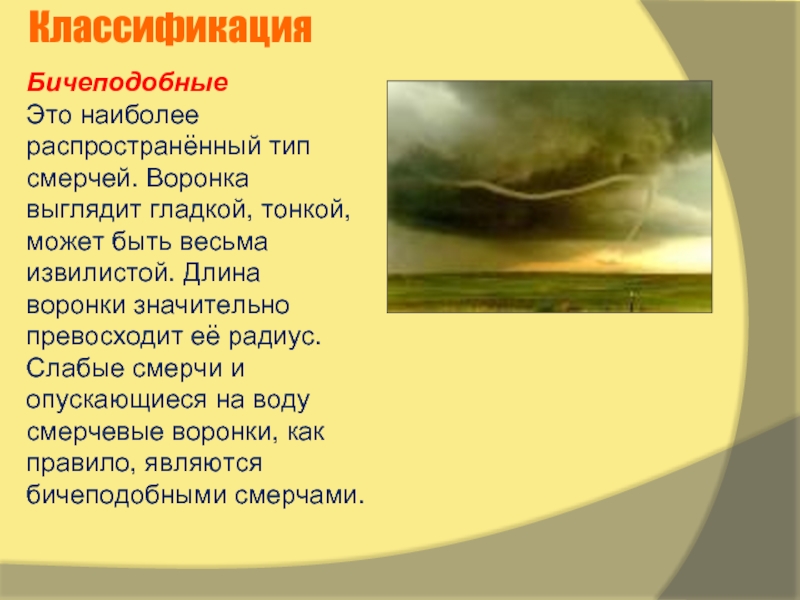 Классификация

Бичеподобные
Это наиболее распространённый тип смерчей. Воронка выглядит гладкой, тонкой, может быть весьма извилистой. Длина воронки значительно превосходит её радиус. Слабые смерчи и опускающиеся на воду смерчевые воронки, как правило, являются бичеподобными смерчами.